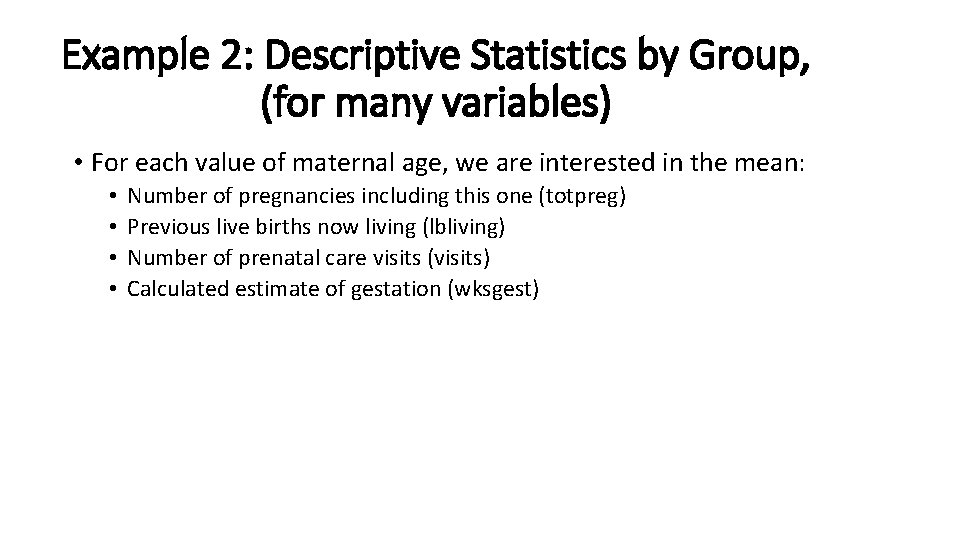 Example 2: Descriptive Statistics by Group, (for many variables)

• For each value of maternal age, we are interested in the mean:
  • Number of pregnancies including this one (totpreg)
  • Previous live births now living (lbliving)
  • Number of prenatal care visits (visits)
  • Calculated estimate of gestation (wksgest)